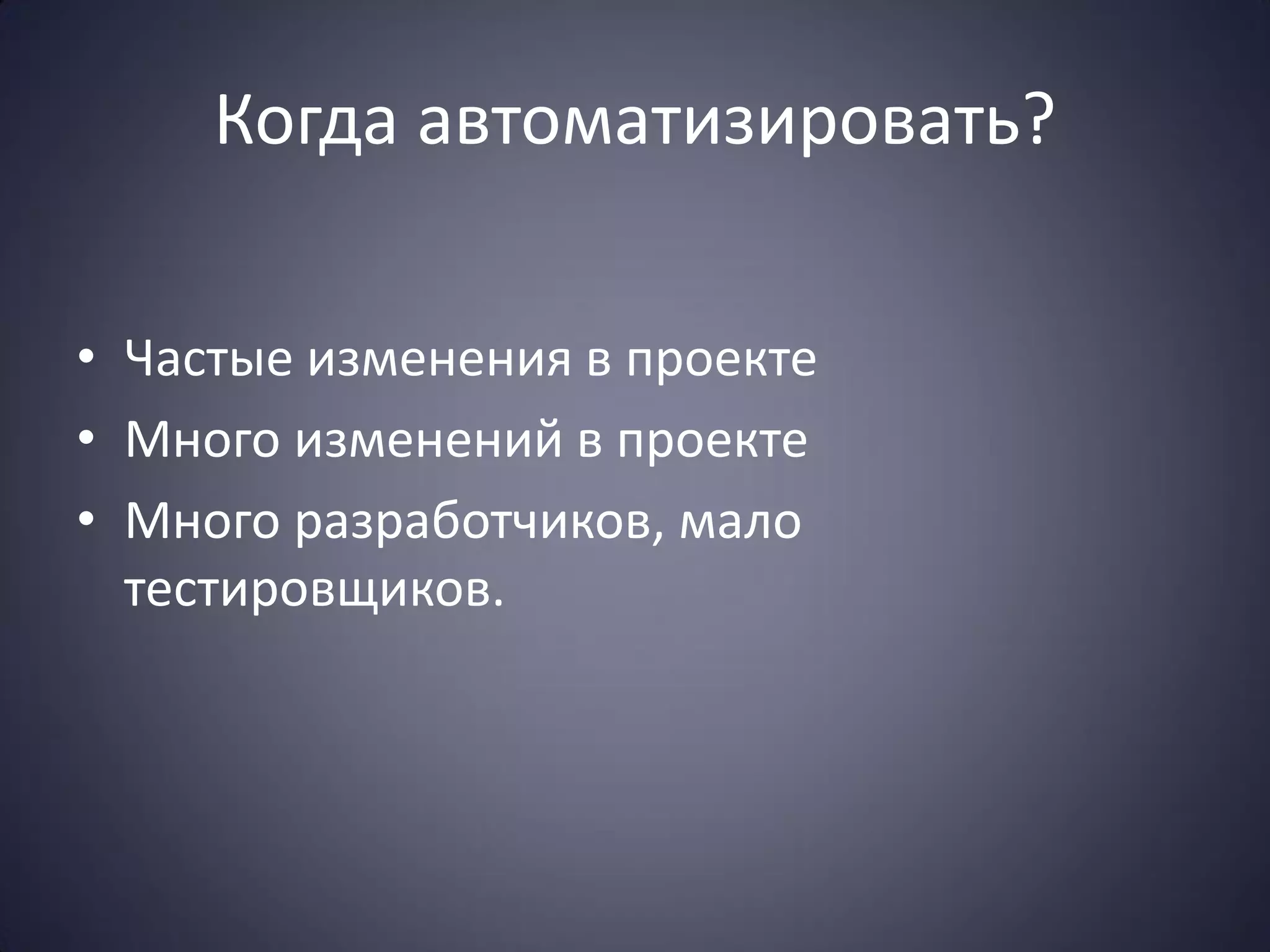 Когда автоматизировать?

• Частые изменения в проекте
• Много изменений в проекте
• Много разработчиков, мало тестировщиков.